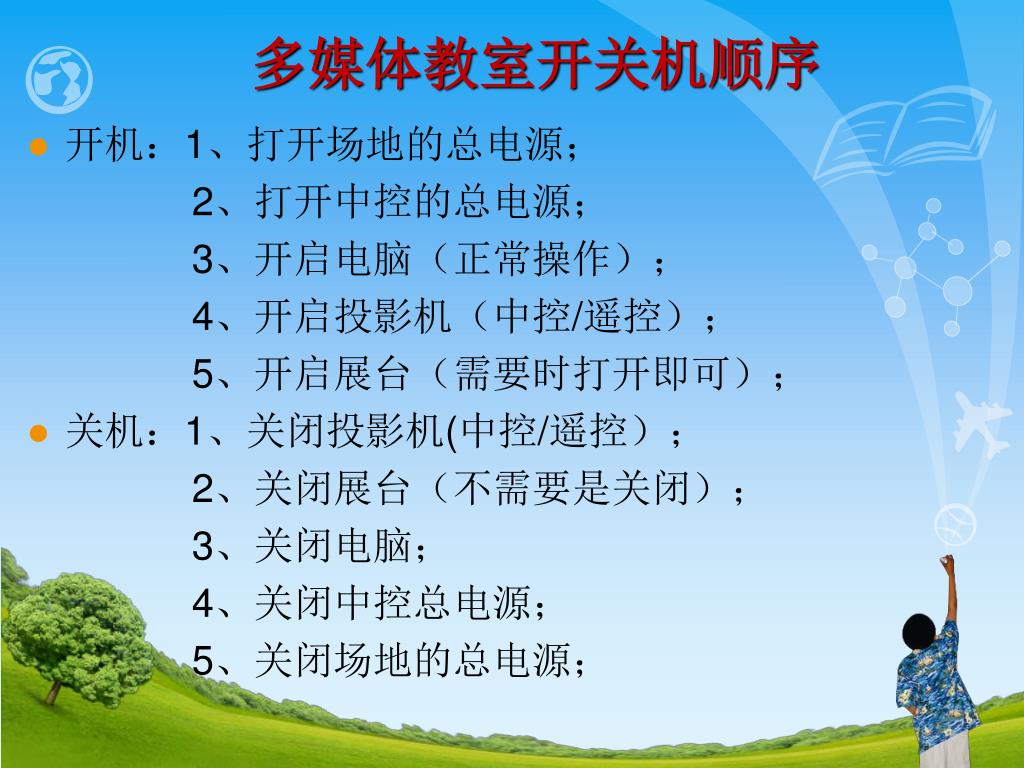 多媒体教室开关机顺序

开机：1、打开场地的总电源；
2、打开中控的总电源；
3、开启电脑（正常操作）；
4、开启投影机（中控/遥控）；
5、开启展台（需要时打开即可）；

关机：1、关闭投影机(中控/遥控）；
2、关闭展台（不需要是关闭）；
3、关闭电脑；
4、关闭中控总电源；
5、关闭场地的总电源；